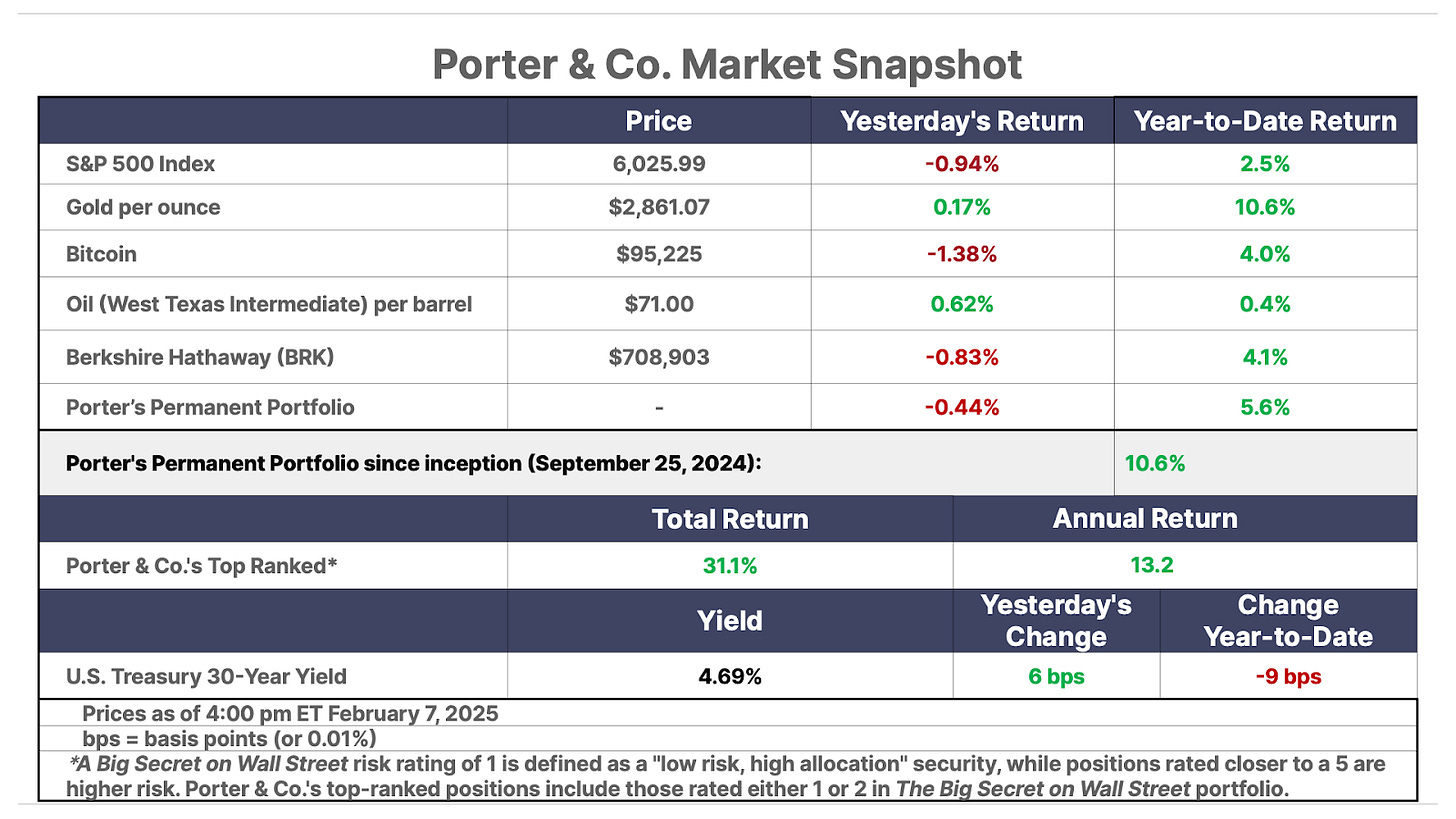 Porter & Co. Market Snapshot

| | Price | Yesterday's Return | Year-to-Date Return |
|---|---|---|---|
| S&P 500 Index | 6,025.99 | -0.94% | 2.5% |
| Gold per ounce | $2,861.07 | 0.17% | 10.6% |
| Bitcoin | $95,225 | -1.38% | 4.0% |
| Oil (West Texas Intermediate) per barrel | $71.00 | 0.62% | 0.4% |
| Berkshire Hathaway (BRK) | $708,903 | -0.83% | 4.1% |
| Porter's Permanent Portfolio | - | -0.44% | 5.6% |
| Porter's Permanent Portfolio since inception (September 25, 2024): | | | 10.6% |

| | Total Return | Annual Return |
|---|---|---|
| Porter & Co.'s Top Ranked* | 31.1% | 13.2 |

| | Yield | Yesterday's Change | Change Year-to-Date |
|---|---|---|---|
| U.S. Treasury 30-Year Yield | 4.69% | 6 bps | -9 bps |

Prices as of 4:00 pm ET February 7, 2025

bps = basis points (or 0.01%)

*A Big Secret on Wall Street risk rating of 1 is defined as a "low risk, high allocation" security, while positions rated closer to a 5 are higher risk. Porter & Co.'s top-ranked positions include those rated either 1 or 2 in The Big Secret on Wall Street portfolio.